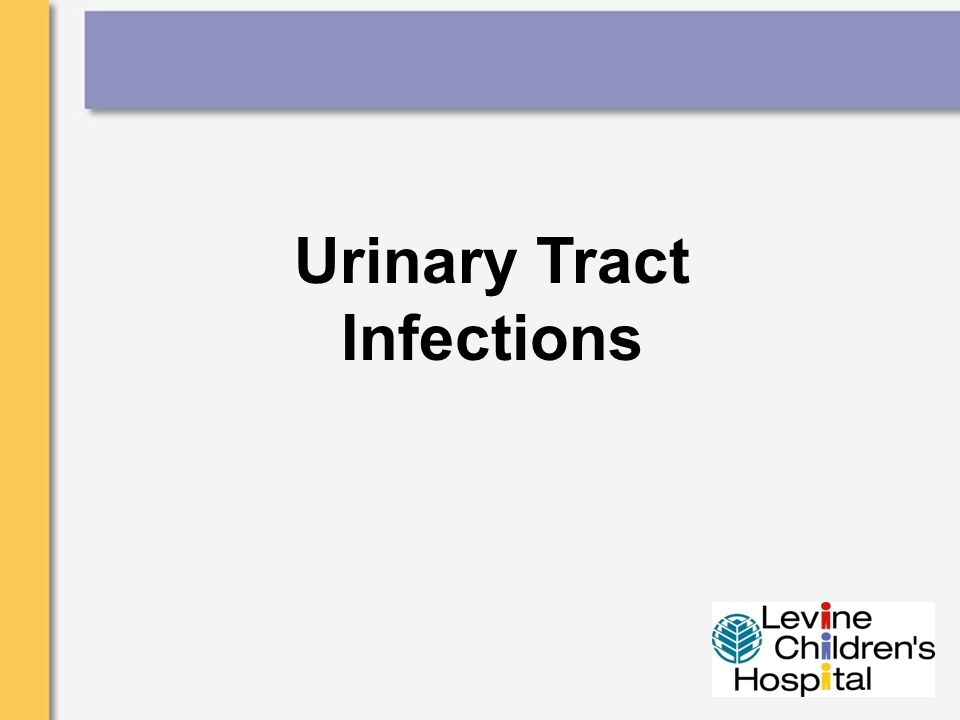 Urinary Tract Infections

Levine Children's Hospital